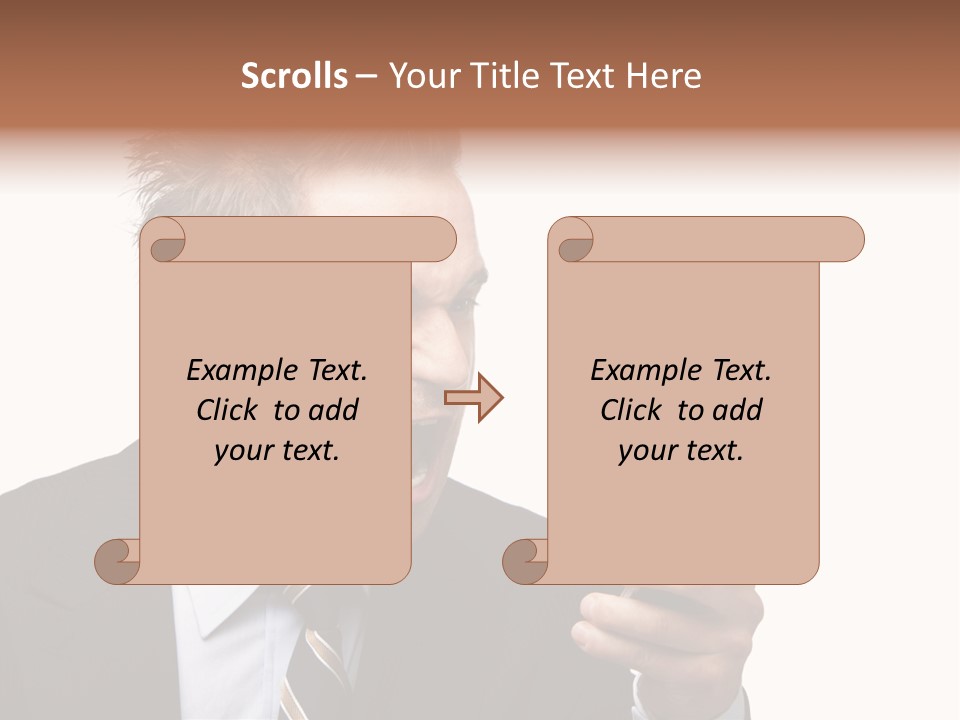 Scrolls – Your Title Text Here

Example Text. Click to add your text.

Example Text. Click to add your text.